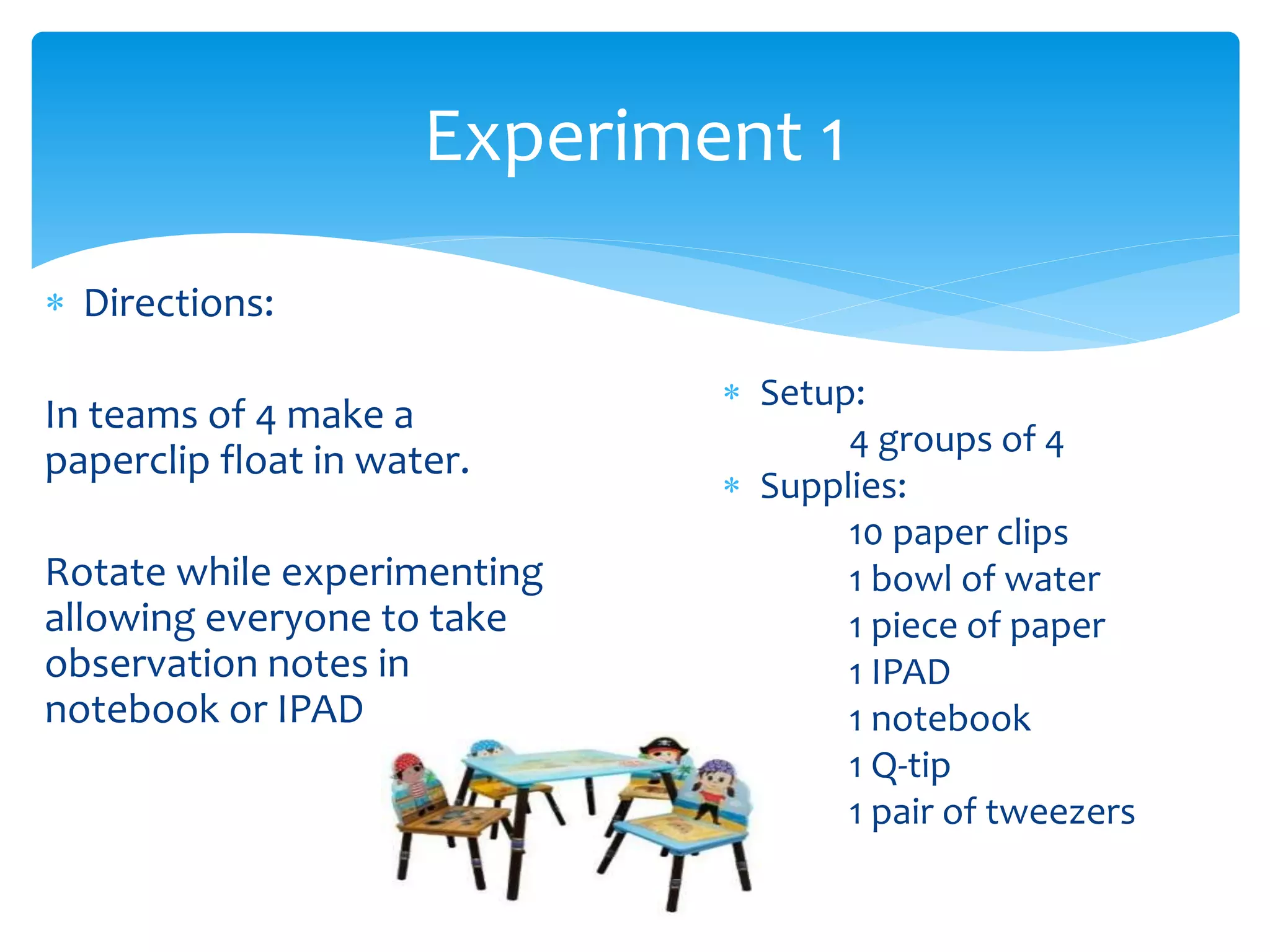 Experiment 1

* Directions:

In teams of 4 make a paperclip float in water.

Rotate while experimenting allowing everyone to take observation notes in notebook or IPAD

* Setup:
4 groups of 4
* Supplies:
10 paper clips
1 bowl of water
1 piece of paper
1 IPAD
1 notebook
1 Q-tip
1 pair of tweezers